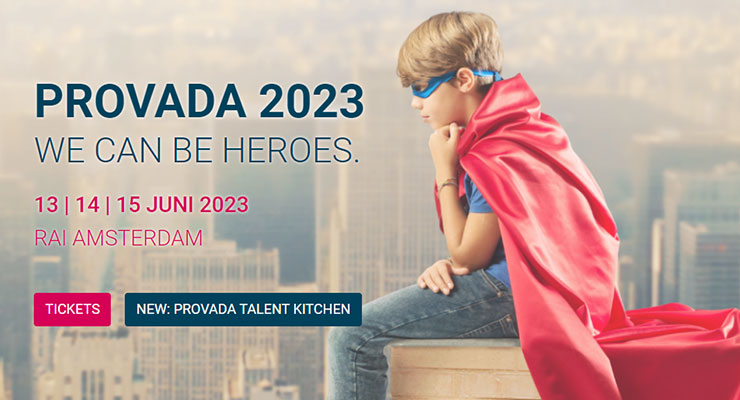 PROVADA 2023
WE CAN BE HEROES.

13 | 14 | 15 JUNI 2023
RAI AMSTERDAM

TICKETS

NEW: PROVADA TALENT KITCHEN